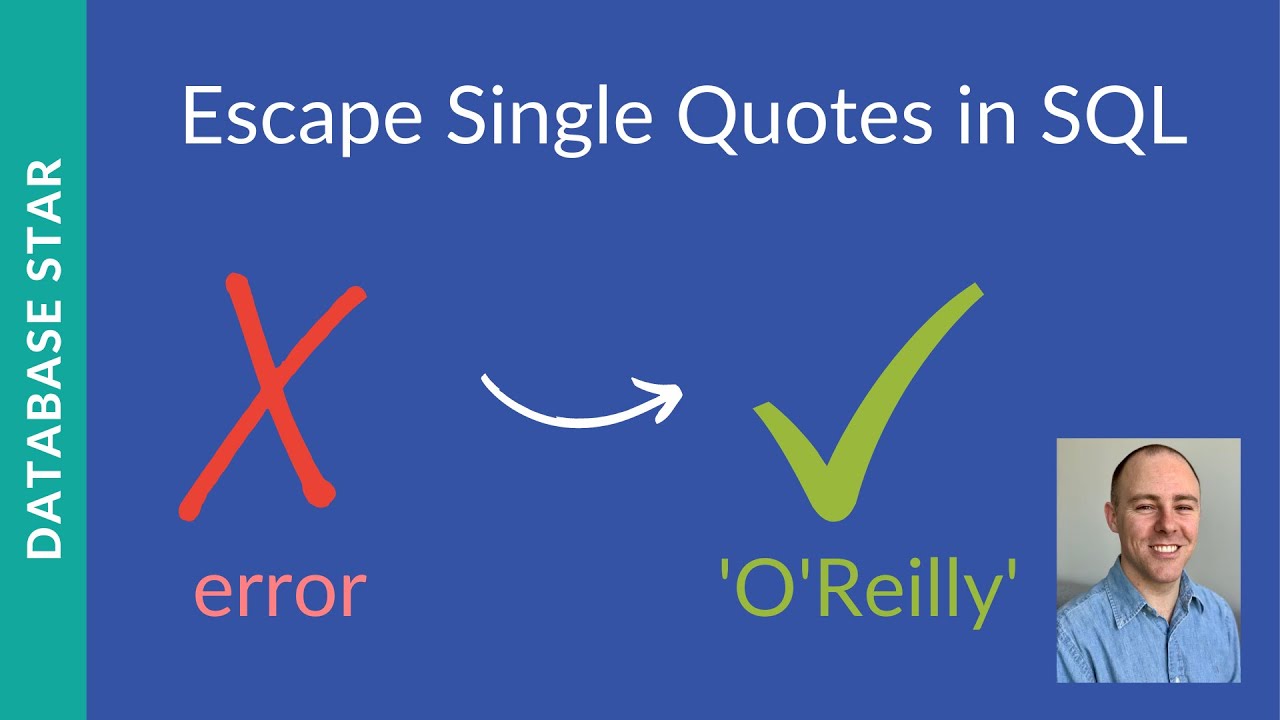 DATABASE STAR

Escape Single Quotes in SQL

error

'O'Reilly'